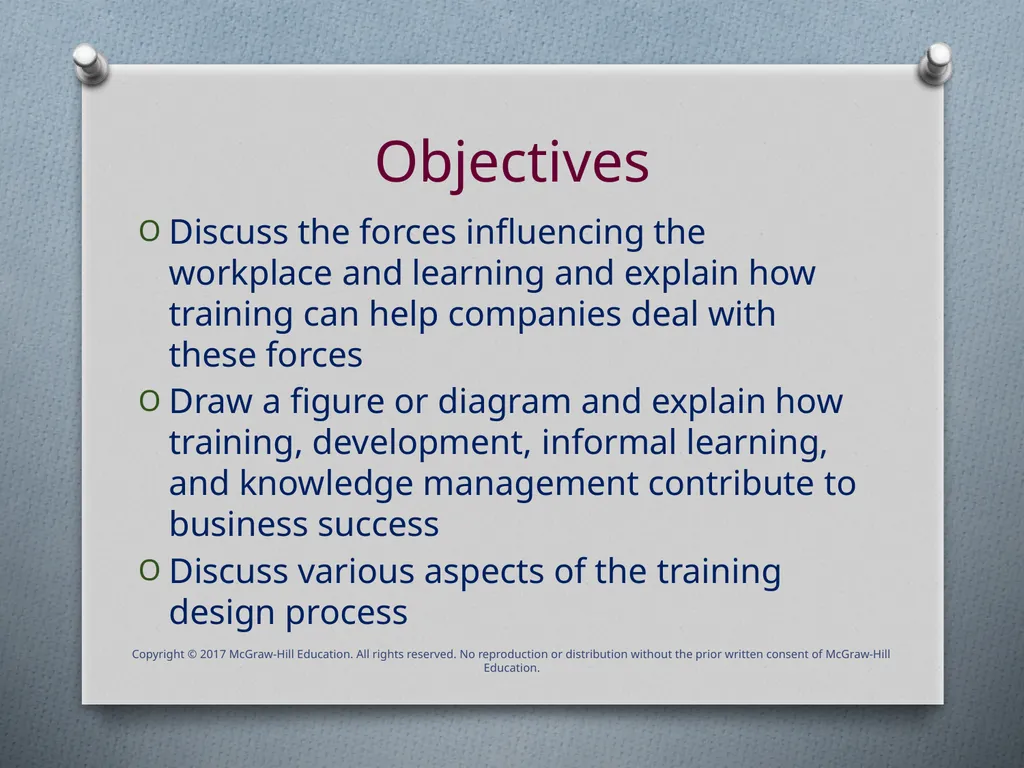 Objectives

O Discuss the forces influencing the workplace and learning and explain how training can help companies deal with these forces
O Draw a figure or diagram and explain how training, development, informal learning, and knowledge management contribute to business success
O Discuss various aspects of the training design process

Copyright © 2017 McGraw-Hill Education. All rights reserved. No reproduction or distribution without the prior written consent of McGraw-Hill Education.